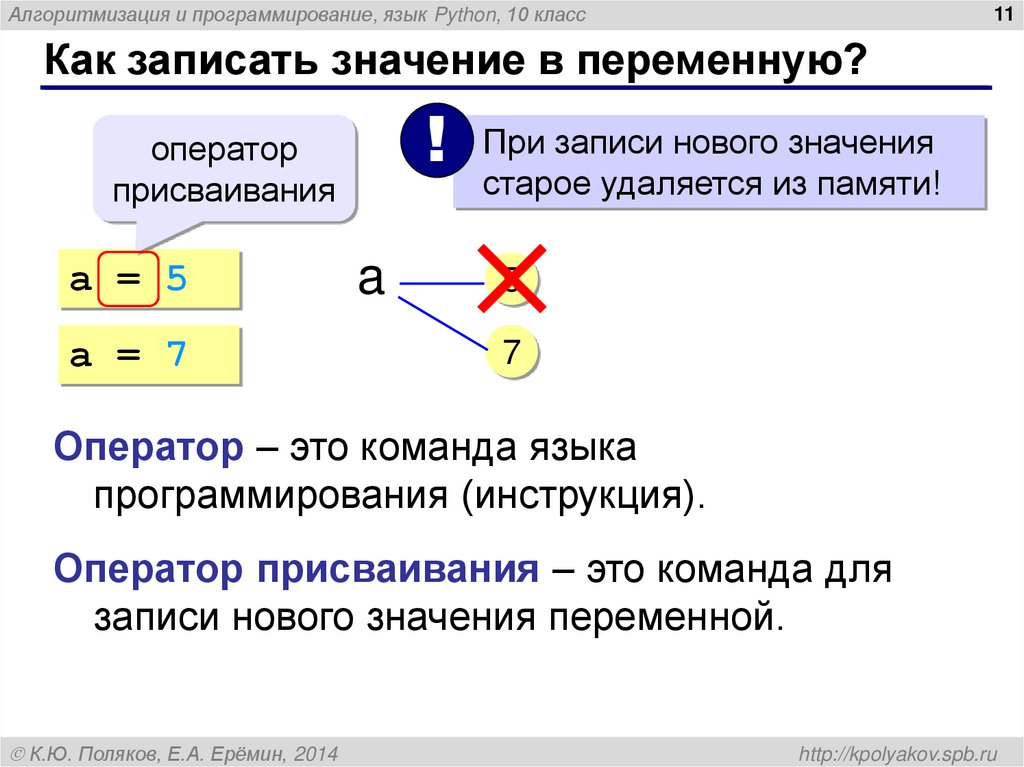 Алгоритмизация и программирование, язык Python, 10 класс

11

Как записать значение в переменную?

оператор присваивания

!

При записи нового значения старое удаляется из памяти!

a = 5

a = 7

a

5

7

Оператор – это команда языка программирования (инструкция).

Оператор присваивания – это команда для записи нового значения переменной.

© К.Ю. Поляков, Е.А. Ерёмин, 2014

http://kpolyakov.spb.ru